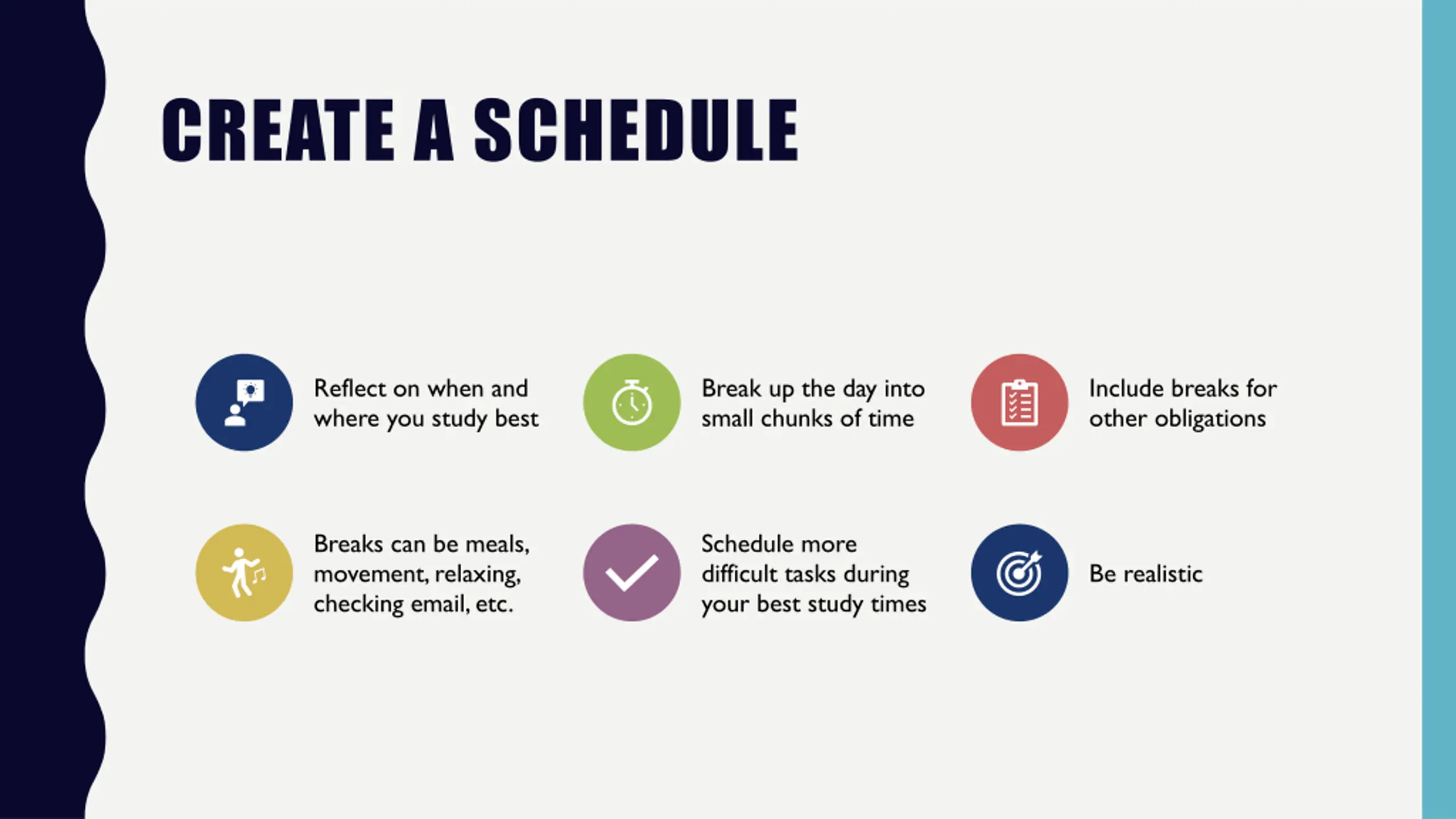 CREATE A SCHEDULE

Reflect on when and where you study best

Break up the day into small chunks of time

Include breaks for other obligations

Breaks can be meals, movement, relaxing, checking email, etc.

Schedule more difficult tasks during your best study times

Be realistic